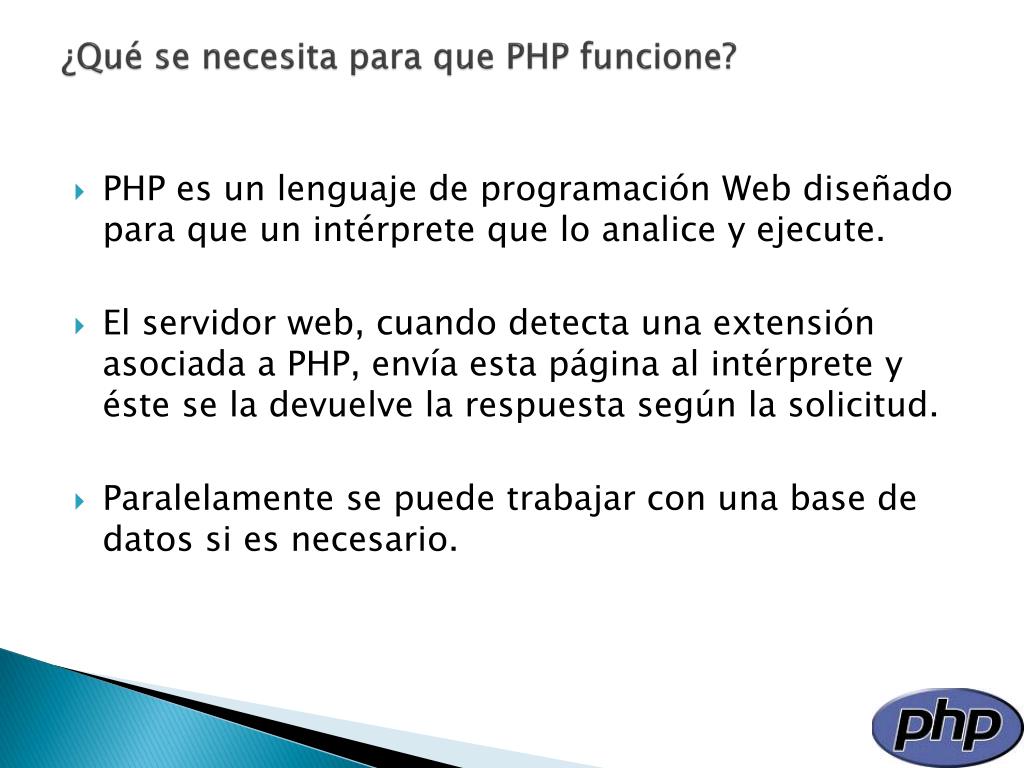 ¿Qué se necesita para que PHP funcione?

PHP es un lenguaje de programación Web diseñado para que un intérprete que lo analice y ejecute.

El servidor web, cuando detecta una extensión asociada a PHP, envía esta página al intérprete y éste se la devuelve la respuesta según la solicitud.

Paralelamente se puede trabajar con una base de datos si es necesario.

php